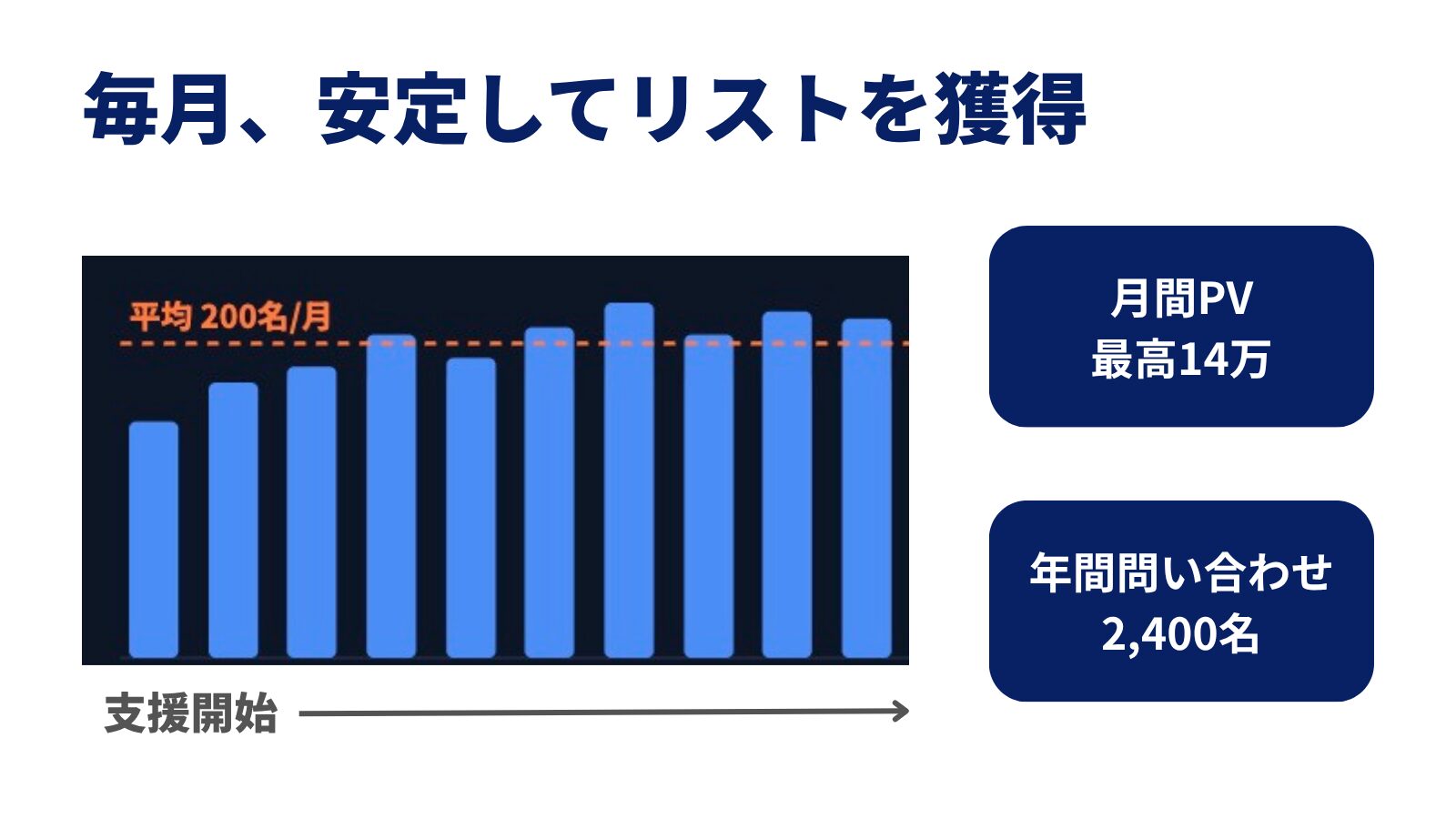 毎月、安定してリストを獲得

平均 200名/月

支援開始

月間PV
最高14万

年間問い合わせ
2,400名